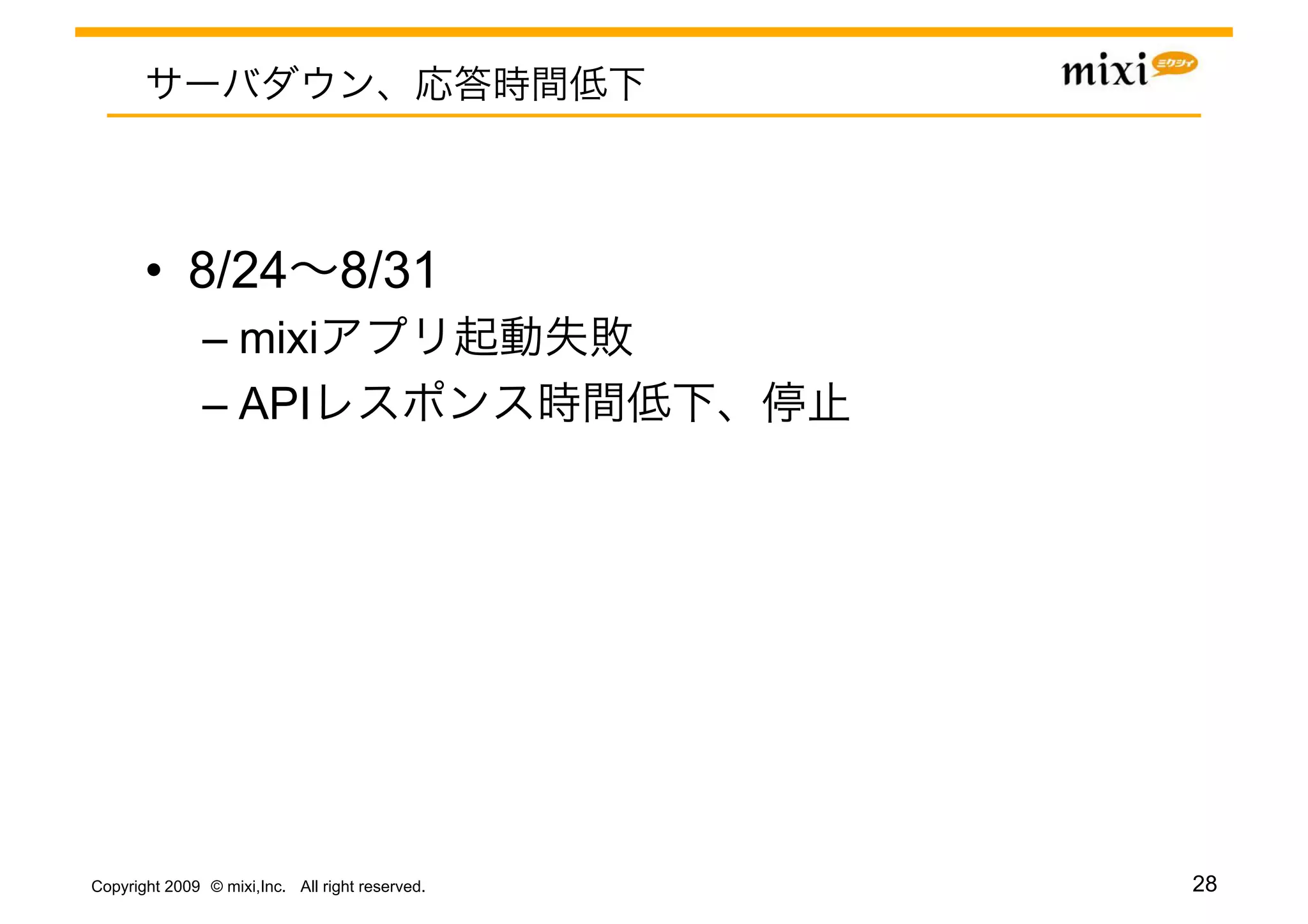 サーバダウン、応答時間低下

mixi ミクシィ

• 8/24～8/31
– mixiアプリ起動失敗
– APIレスポンス時間低下、停止

Copyright 2009 © mixi,Inc. All right reserved.

28